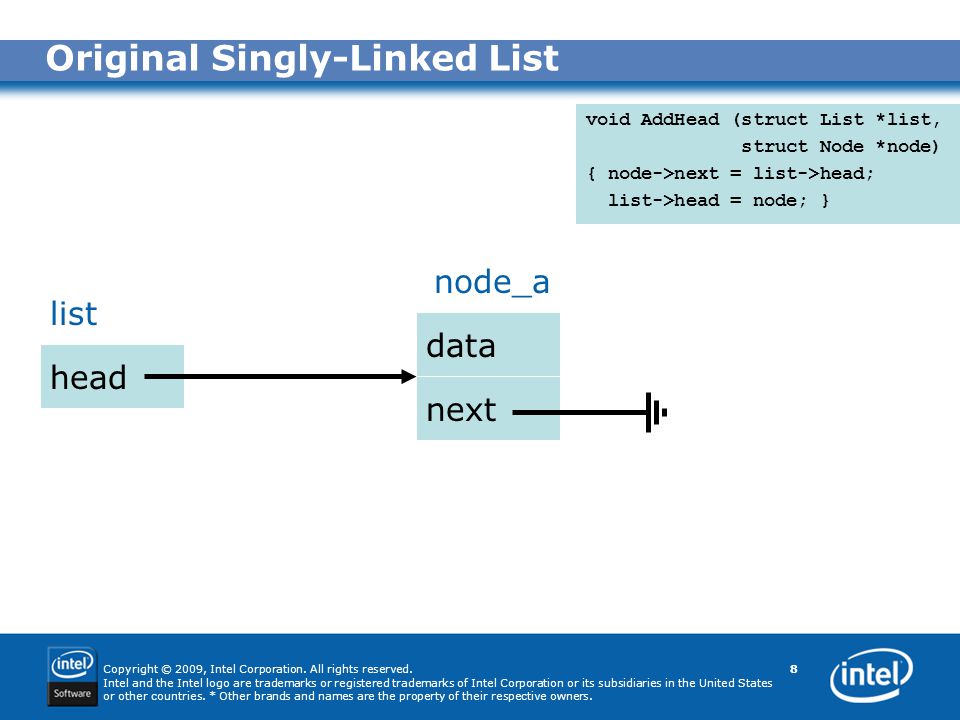 Original Singly-Linked List

void AddHead (struct List *list,
              struct Node *node)
{ node->next = list->head;
  list->head = node; }

list

head

node_a

data

next

intel
Software

Copyright © 2009, Intel Corporation. All rights reserved.
Intel and the Intel logo are trademarks or registered trademarks of Intel Corporation or its subsidiaries in the United States or other countries. * Other brands and names are the property of their respective owners.

8

intel